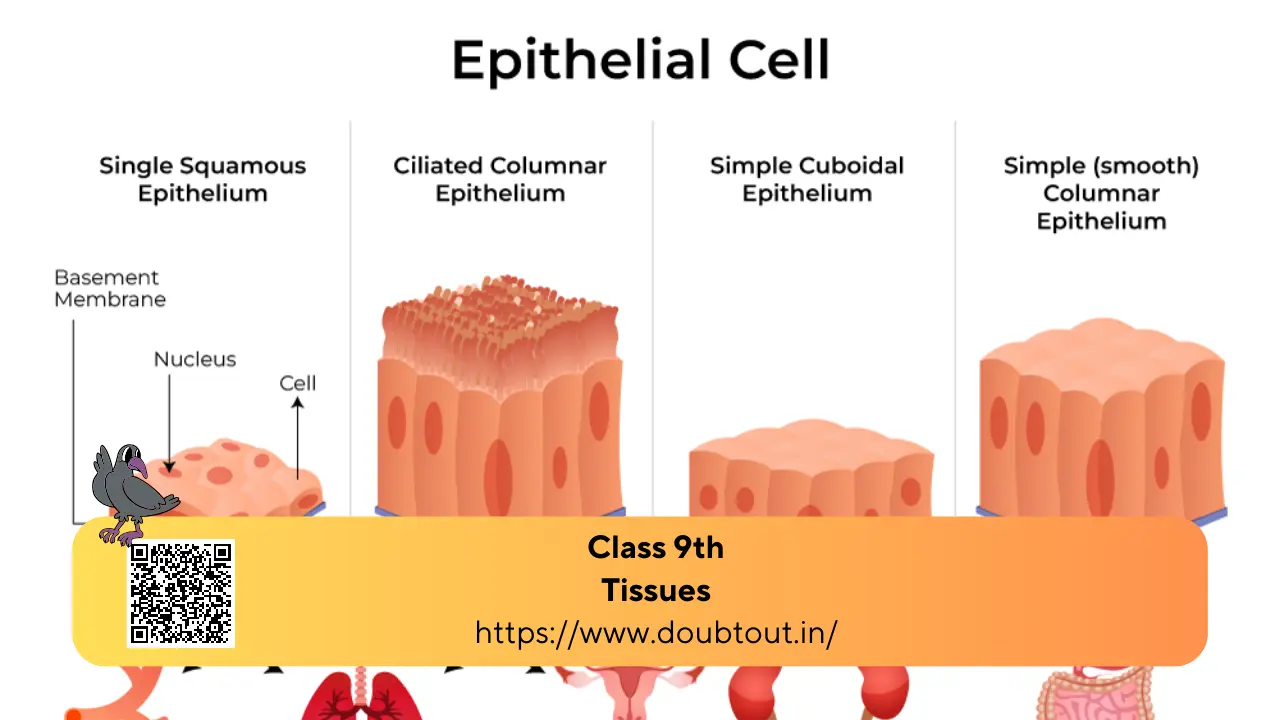 Epithelial Cell

Single Squamous Epithelium

Ciliated Columnar Epithelium

Simple Cuboidal Epithelium

Simple (smooth) Columnar Epithelium

Basement Membrane

Nucleus

Cell

Class 9th
Tissues
https://www.doubtout.in/